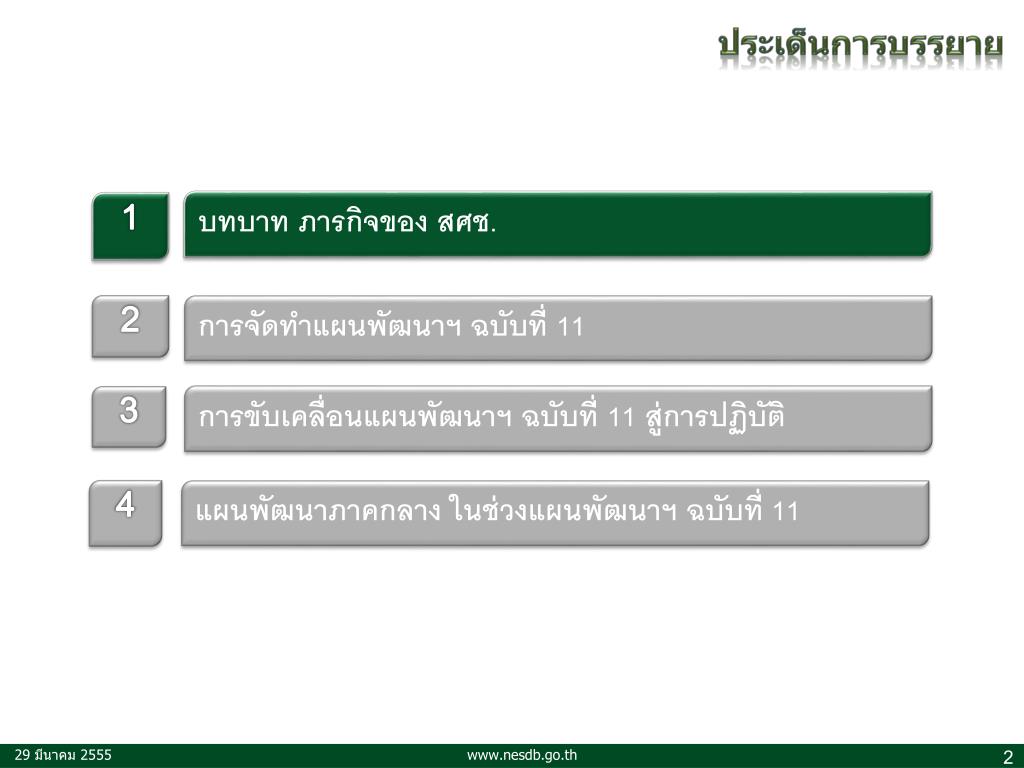 ประเด็นการบรรยาย

1
บทบาท ภารกิจของ สศช.

2
การจัดทำแผนพัฒนาฯ ฉบับที่ 11

3
การขับเคลื่อนแผนพัฒนาฯ ฉบับที่ 11 สู่การปฏิบัติ

4
แผนพัฒนาภาคกลาง ในช่วงแผนพัฒนาฯ ฉบับที่ 11

29 มีนาคม 2555
www.nesdb.go.th
2